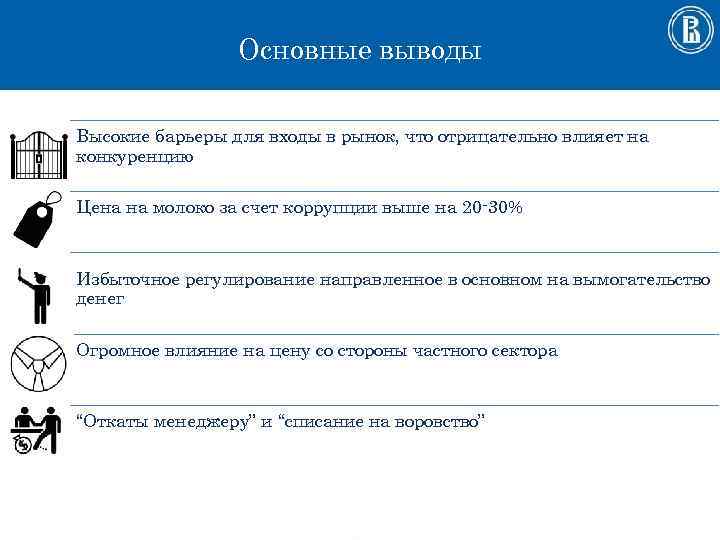 Основные выводы

Высокие барьеры для входы в рынок, что отрицательно влияет на конкуренцию

Цена на молоко за счет коррупции выше на 20-30%

Избыточное регулирование направленное в основном на вымогательство денег

Огромное влияние на цену со стороны частного сектора

“Откаты менеджеру” и “списание на воровство”